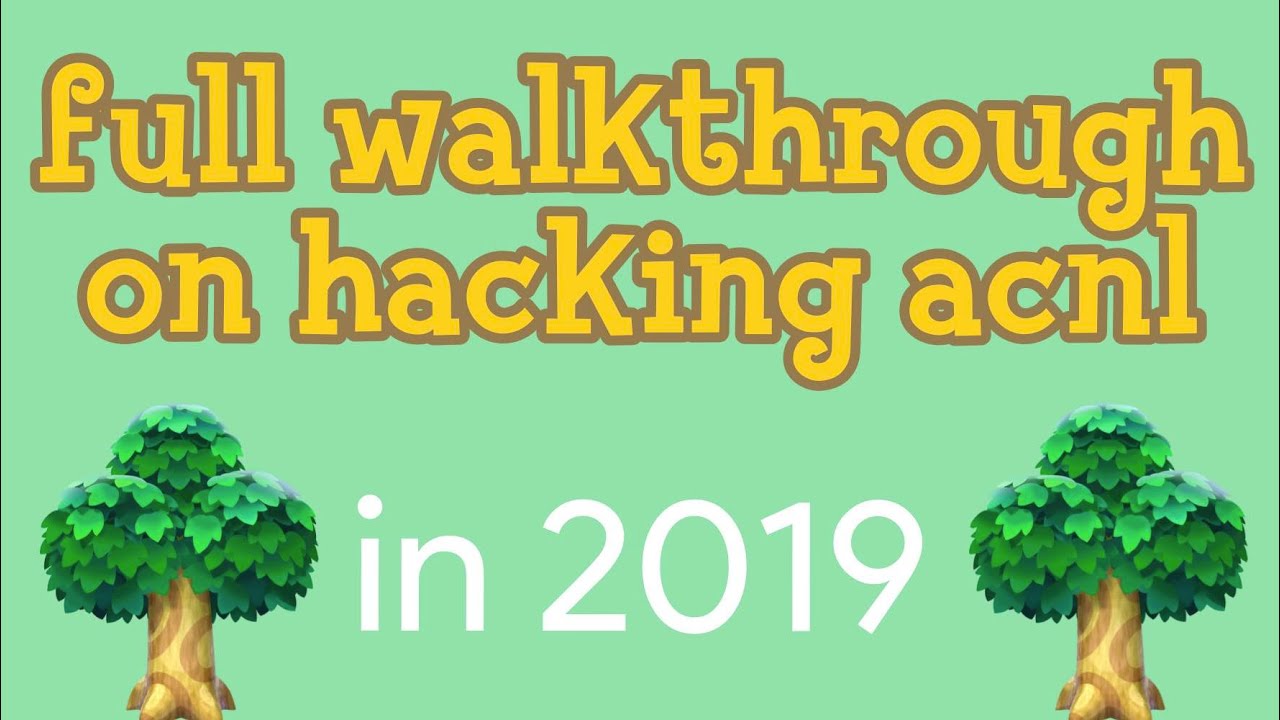 full walkthrough on hacking acnl

in 2019